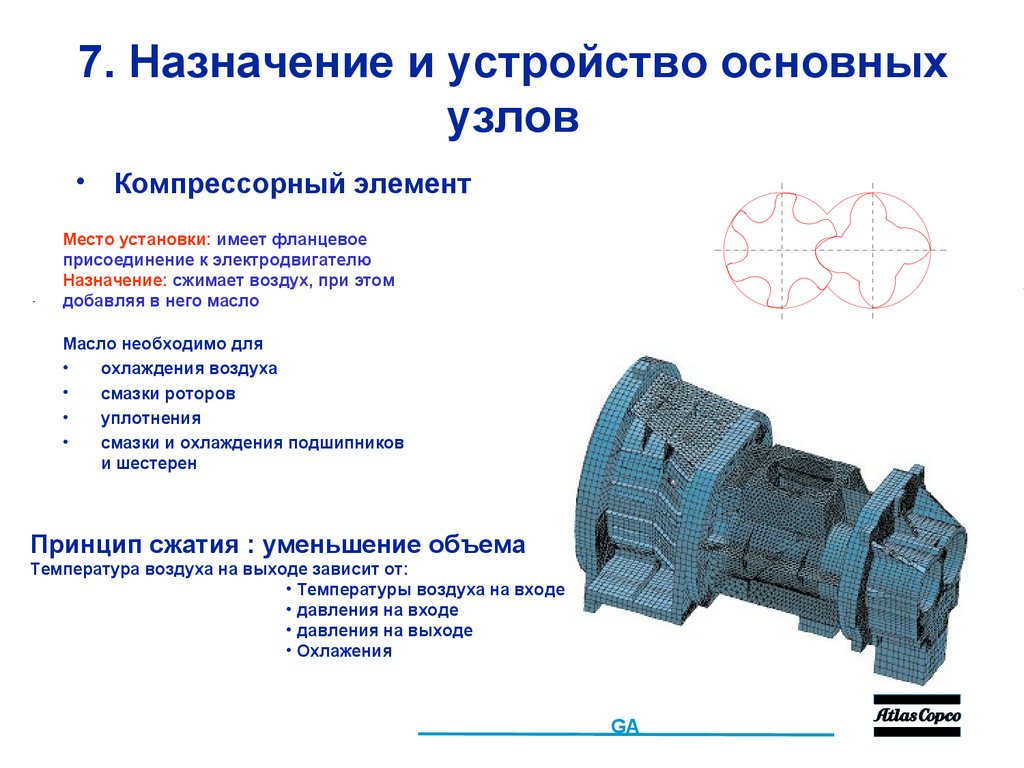 7. Назначение и устройство основных узлов

• Компрессорный элемент

Место установки: имеет фланцевое присоединение к электродвигателю
Назначение: сжимает воздух, при этом добавляя в него масло

Масло необходимо для
• охлаждения воздуха
• смазки роторов
• уплотнения
• смазки и охлаждения подшипников и шестерен

Принцип сжатия : уменьшение объема
Температура воздуха на выходе зависит от:
• Температуры воздуха на входе
• давления на входе
• давления на выходе
• Охлажения

GA

Atlas Copco